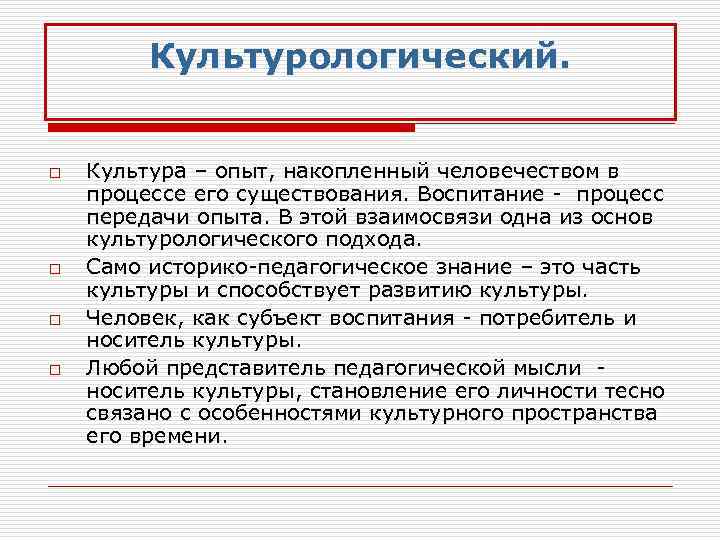 Культурологический.

Культура – опыт, накопленный человечеством в процессе его существования. Воспитание - процесс передачи опыта. В этой взаимосвязи одна из основ культурологического подхода.

Само историко-педагогическое знание – это часть культуры и способствует развитию культуры.

Человек, как субъект воспитания - потребитель и носитель культуры.

Любой представитель педагогической мысли - носитель культуры, становление его личности тесно связано с особенностями культурного пространства его времени.